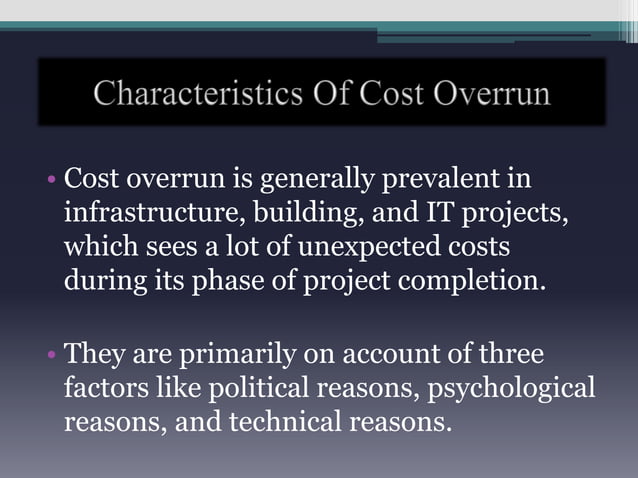 Characteristics Of Cost Overrun

• Cost overrun is generally prevalent in infrastructure, building, and IT projects, which sees a lot of unexpected costs during its phase of project completion.

• They are primarily on account of three factors like political reasons, psychological reasons, and technical reasons.